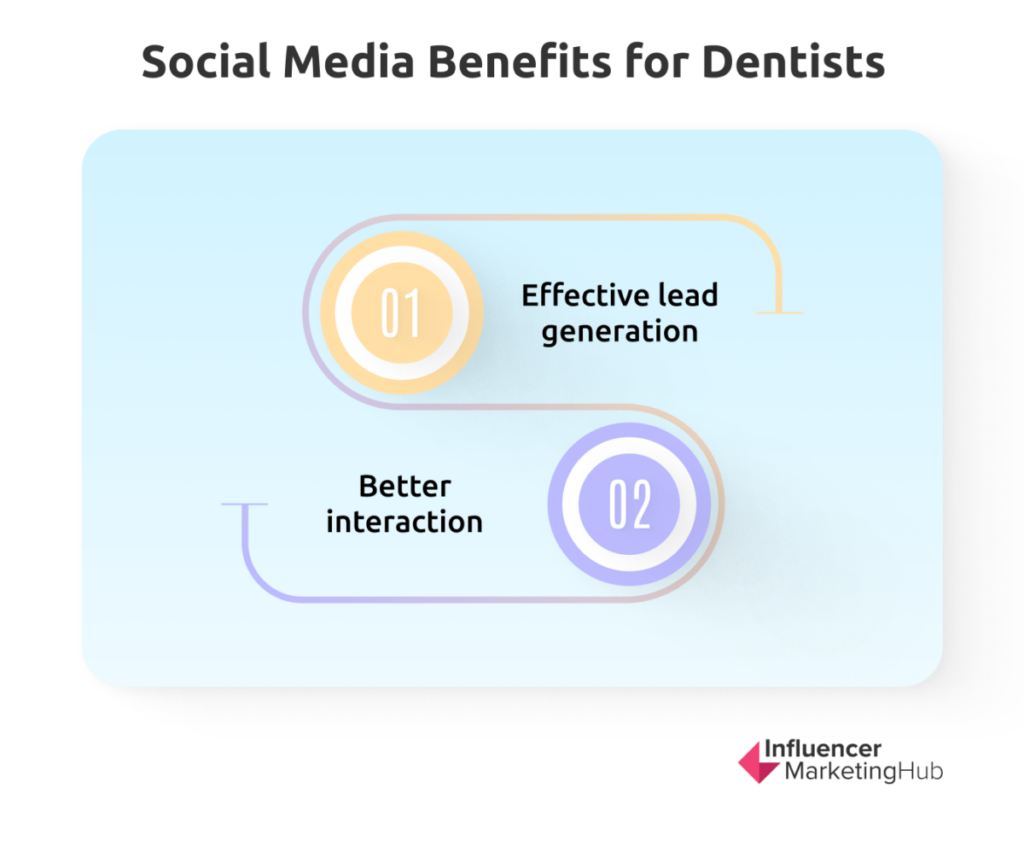 Social Media Benefits for Dentists

01

Effective lead generation

Better interaction

02

Influencer MarketingHub